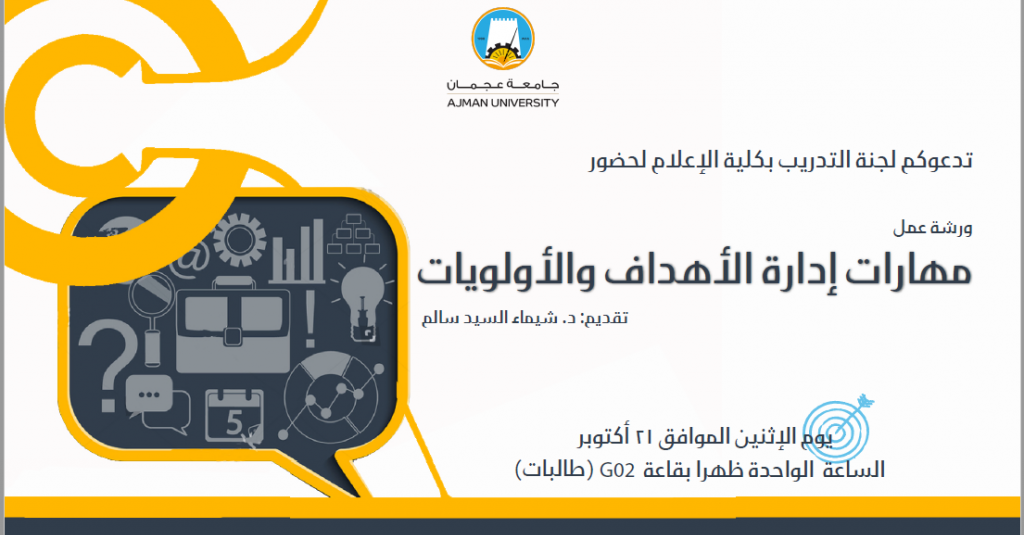 جامعة عجمان
AJMAN UNIVERSITY

تدعوكم لجنة التدريب بكلية الإعلام لحضور

ورشة عمل
مهارات إدارة الأهداف والأولويات
تقديم: د. شيماء السيد سالم

يوم الإثنين الموافق ٢١ أكتوبر
الساعة الواحدة ظهرا بقاعة G02 (طالبات)